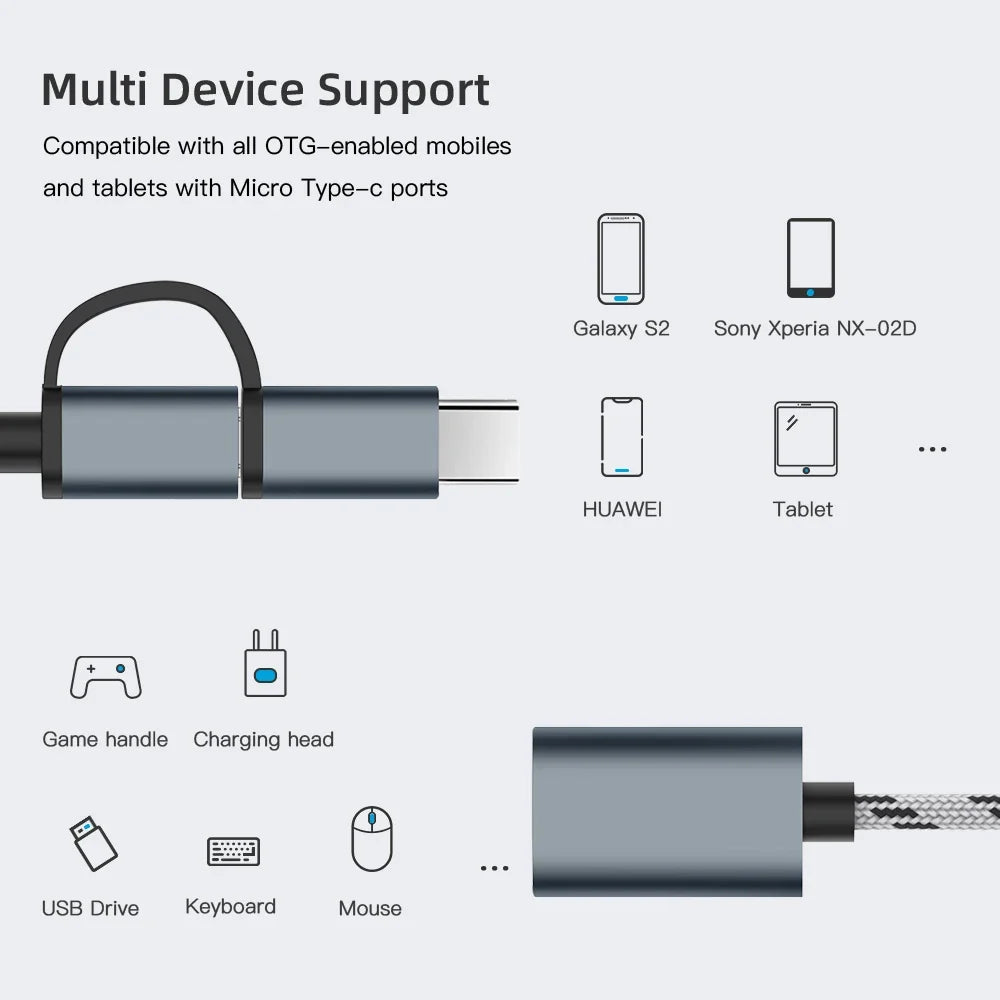 Multi Device Support

Compatible with all OTG-enabled mobiles and tablets with Micro Type-c ports

Galaxy S2

Sony Xperia NX-02D

HUAWEI

Tablet

...

Game handle

Charging head

USB Drive

Keyboard

Mouse

...